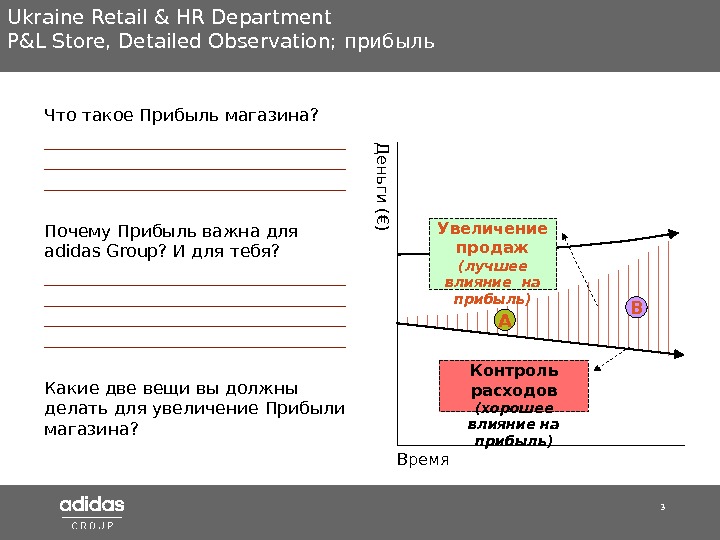 Ukraine Retail & HR Department
P&L Store, Detailed Observation; прибыль

Что такое Прибыль магазина?

Почему Прибыль важна для adidas Group? И для тебя?

Какие две вещи вы должны делать для увеличение Прибыли магазина?

Деньги (€)

Увеличение продаж (лучшее влияние на прибыль)

A

B

Контроль расходов (хорошее влияние на прибыль)

Время

adidas
GROUP

3